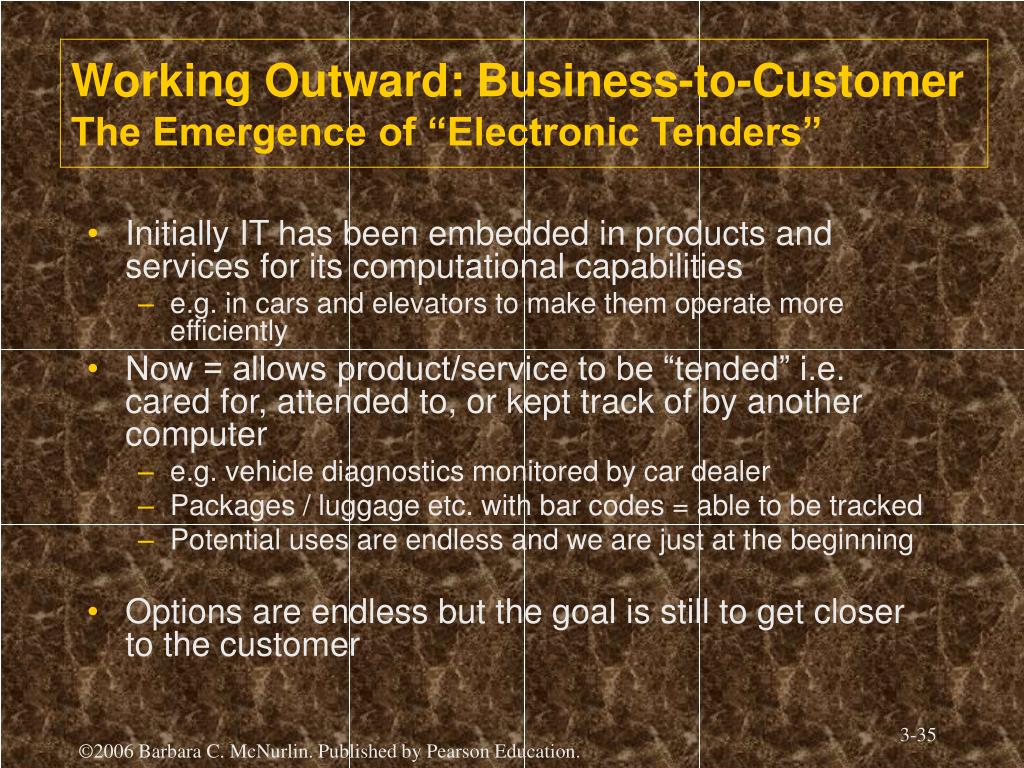 Working Outward: Business-to-Customer
The Emergence of “Electronic Tenders”

• Initially IT has been embedded in products and services for its computational capabilities
– e.g. in cars and elevators to make them operate more efficiently
• Now = allows product/service to be “tended” i.e. cared for, attended to, or kept track of by another computer
– e.g. vehicle diagnostics monitored by car dealer
– Packages / luggage etc. with bar codes = able to be tracked
– Potential uses are endless and we are just at the beginning

• Options are endless but the goal is still to get closer to the customer

3-35

©2006 Barbara C. McNurlin. Published by Pearson Education.